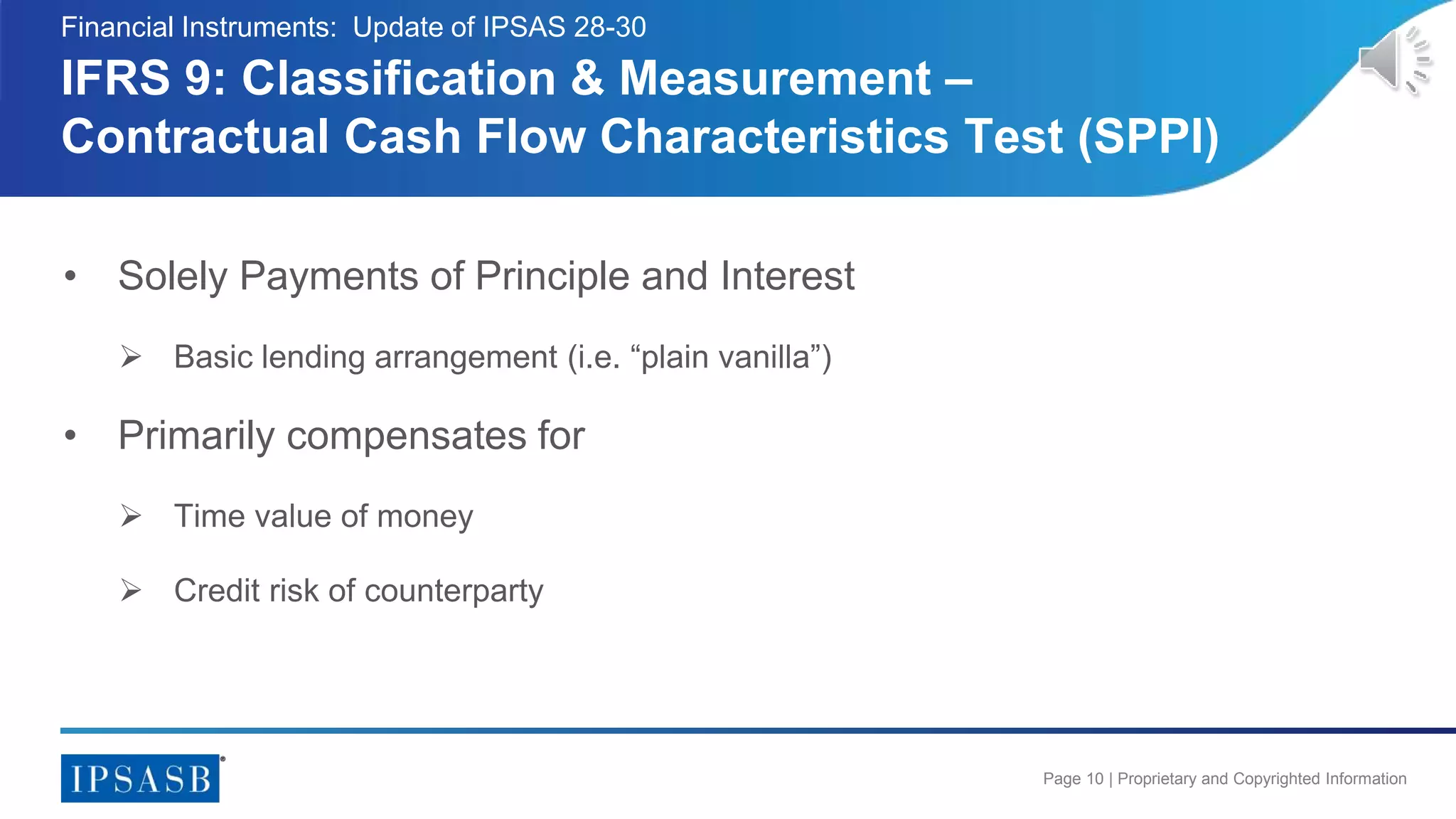 Financial Instruments: Update of IPSAS 28-30

IFRS 9: Classification & Measurement – Contractual Cash Flow Characteristics Test (SPPI)

• Solely Payments of Principle and Interest

➢ Basic lending arrangement (i.e. “plain vanilla”)

• Primarily compensates for

➢ Time value of money

➢ Credit risk of counterparty

IPSASB

Page 10 | Proprietary and Copyrighted Information